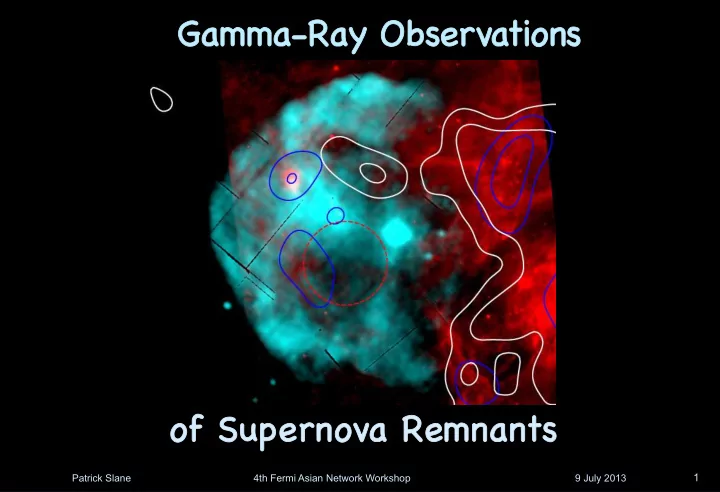 Gamma-Ray Observations

of Supernova Remnants

Patrick Slane

4th Fermi Asian Network Workshop

9 July 2013

1